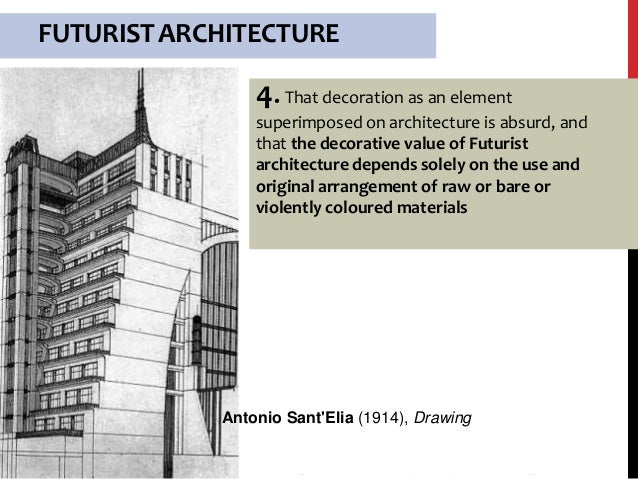 FUTURIST ARCHITECTURE

4. That decoration as an element superimposed on architecture is absurd, and that the decorative value of Futurist architecture depends solely on the use and original arrangement of raw or bare or violently coloured materials

Antonio Sant'Elia (1914), Drawing